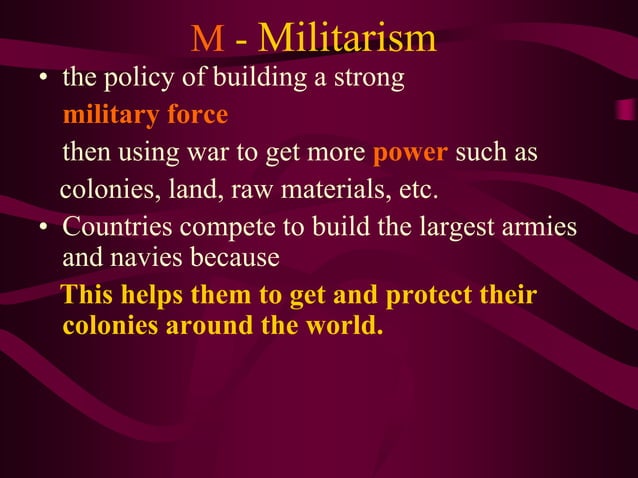 M - Militarism

• the policy of building a strong military force then using war to get more power such as colonies, land, raw materials, etc.

• Countries compete to build the largest armies and navies because This helps them to get and protect their colonies around the world.